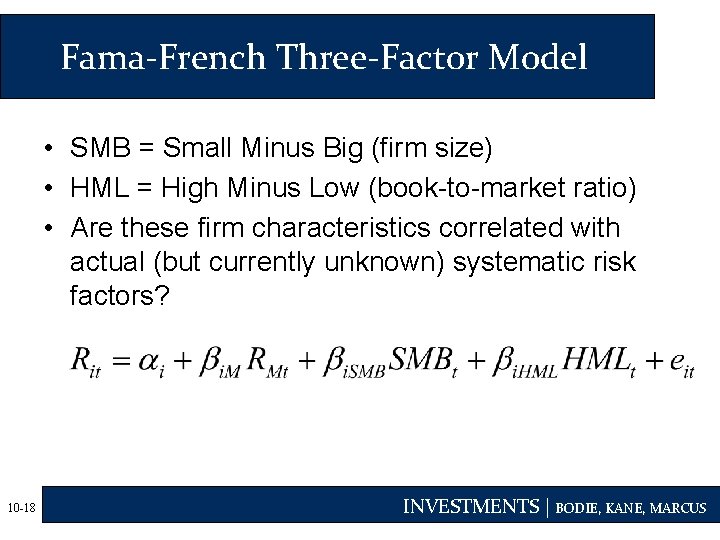 Fama-French Three-Factor Model

• SMB = Small Minus Big (firm size)
• HML = High Minus Low (book-to-market ratio)
• Are these firm characteristics correlated with actual (but currently unknown) systematic risk factors?

$R_{it} = \alpha_i + \beta_{iM} R_{Mt} + \beta_{iSMB} SMB_t + \beta_{iHML} HML_t + e_{it}$

10-18

INVESTMENTS | BODIE, KANE, MARCUS